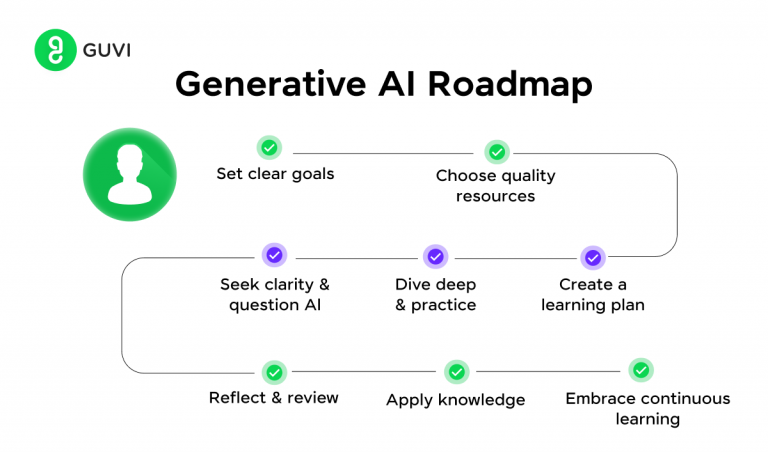 GUVI

Generative AI Roadmap

Set clear goals

Choose quality resources

Create a learning plan

Dive deep & practice

Seek clarity & question AI

Reflect & review

Apply knowledge

Embrace continuous learning